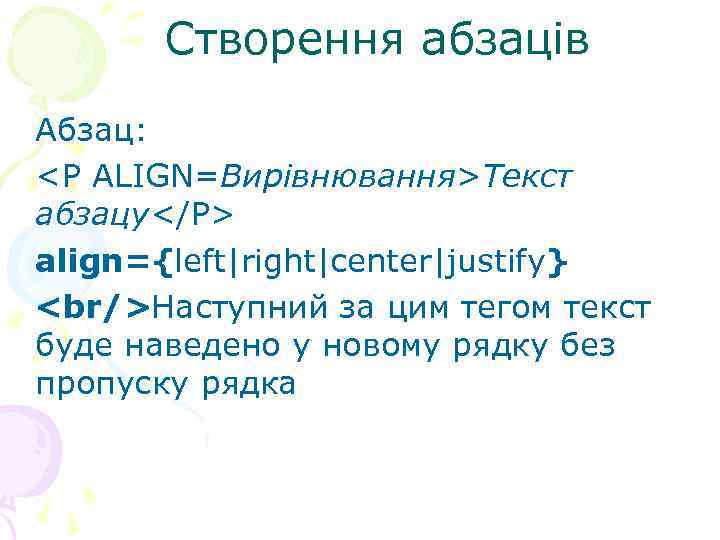 Створення абзаців

Абзац:

<P ALIGN=Вирівнювання>Текст абзацу</P>

align={left|right|center|justify}

<br/>Наступний за цим тегом текст буде наведено у новому рядку без пропуску рядка